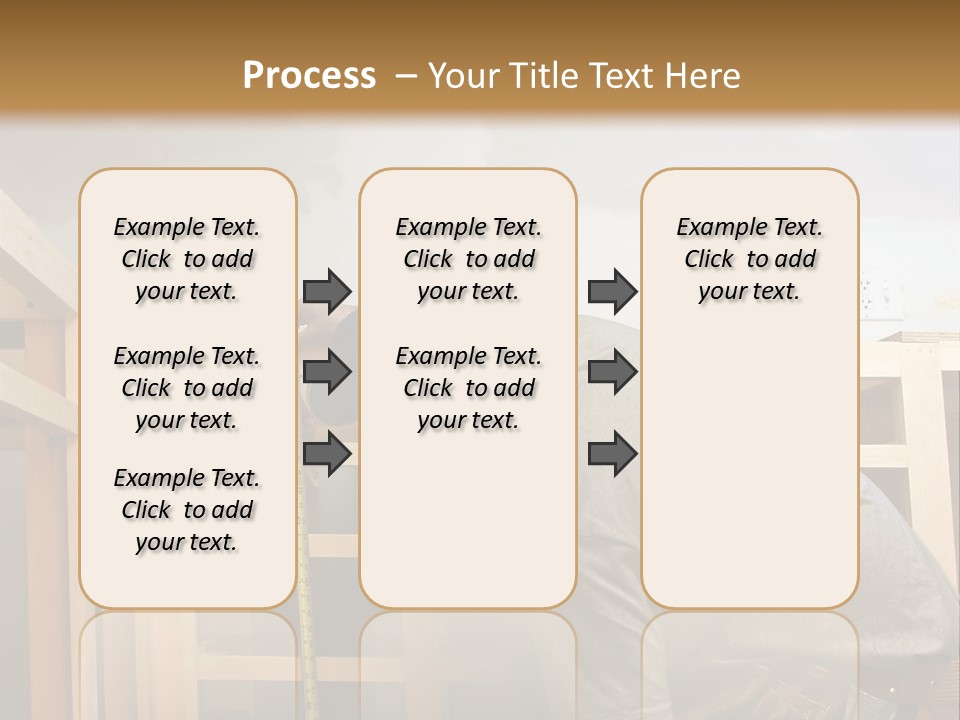 Process – Your Title Text Here

Example Text. Click to add your text.

Example Text. Click to add your text.

Example Text. Click to add your text.

Example Text. Click to add your text.

Example Text. Click to add your text.

Example Text. Click to add your text.